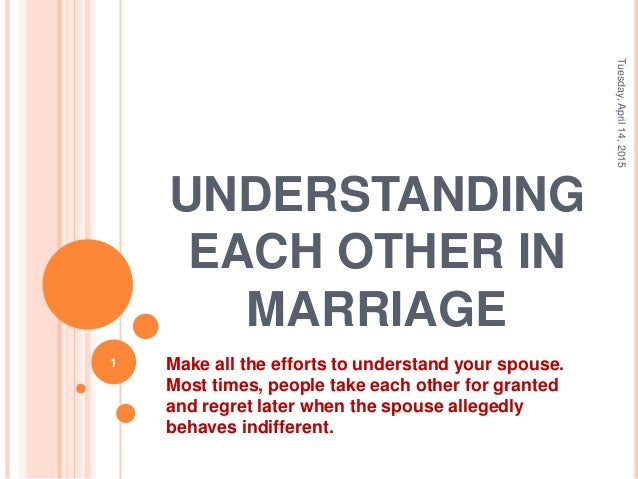 Tuesday, April 14, 2015

UNDERSTANDING EACH OTHER IN MARRIAGE

1

Make all the efforts to understand your spouse. Most times, people take each other for granted and regret later when the spouse allegedly behaves indifferent.